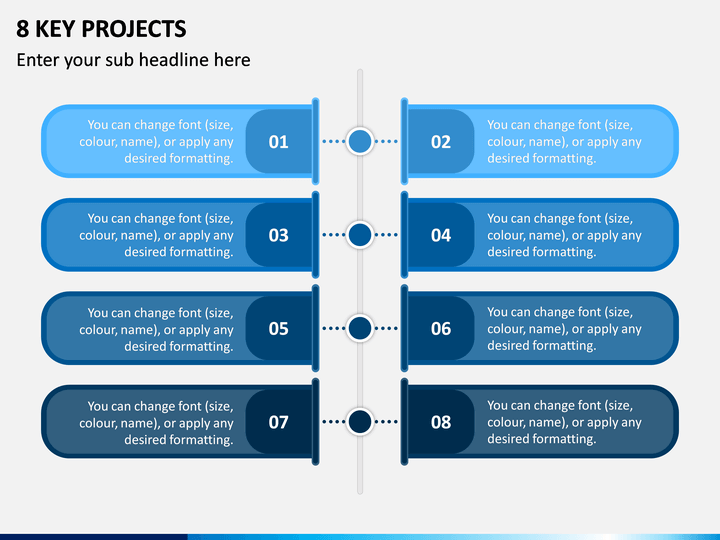 8 KEY PROJECTS

Enter your sub headline here

You can change font (size, colour, name), or apply any desired formatting.

01

02

You can change font (size, colour, name), or apply any desired formatting.

You can change font (size, colour, name), or apply any desired formatting.

03

04

You can change font (size, colour, name), or apply any desired formatting.

You can change font (size, colour, name), or apply any desired formatting.

05

06

You can change font (size, colour, name), or apply any desired formatting.

You can change font (size, colour, name), or apply any desired formatting.

07

08

You can change font (size, colour, name), or apply any desired formatting.